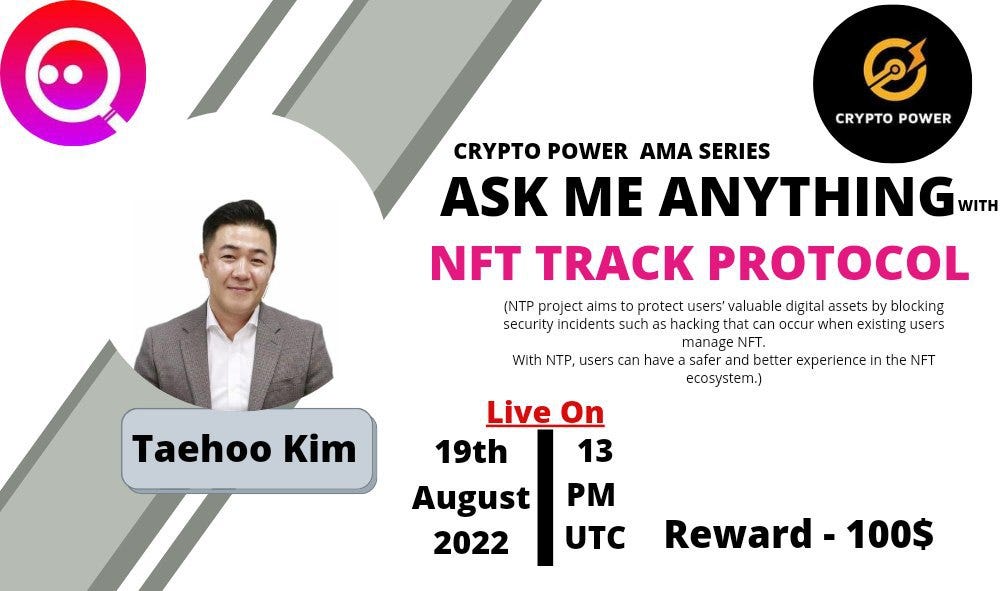 CRYPTO POWER

CRYPTO POWER AMA SERIES

ASK ME ANYTHING WITH

NFT TRACK PROTOCOL

(NTP project aims to protect users' valuable digital assets by blocking security incidents such as hacking that can occur when existing users manage NFT.
With NTP, users can have a safer and better experience in the NFT ecosystem.)

Taehoo Kim

Live On

19th August 2022

13 PM UTC

Reward - 100$